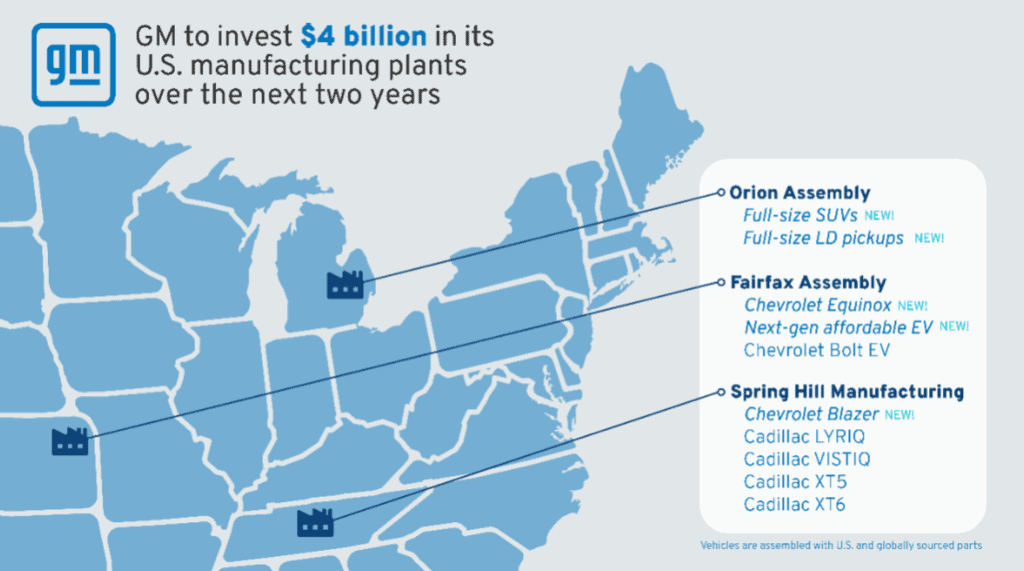 gm

GM to invest $4 billion in its U.S. manufacturing plants over the next two years

Orion Assembly
Full-size SUVs NEW!
Full-size LD pickups NEW!

Fairfax Assembly
Chevrolet Equinox NEW!
Next-gen affordable EV NEW!
Chevrolet Bolt EV

Spring Hill Manufacturing
Chevrolet Blazer NEW!
Cadillac LYRIQ
Cadillac VISTIQ
Cadillac XT5
Cadillac XT6

Vehicles are assembled with U.S. and globally sourced parts